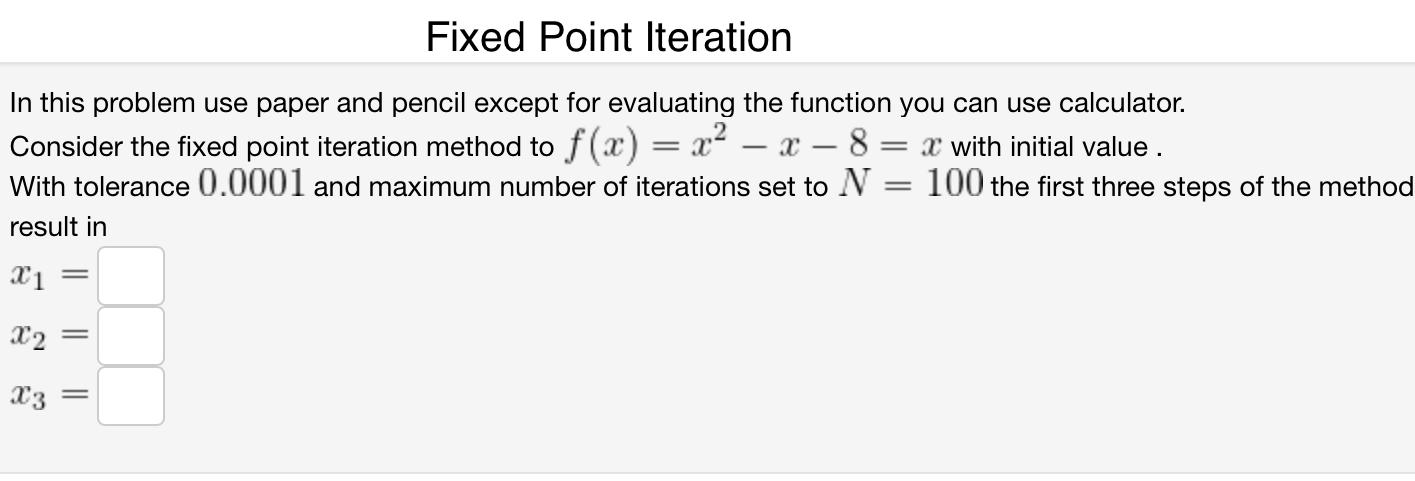 Fixed Point Iteration

In this problem use paper and pencil except for evaluating the function you can use calculator.
Consider the fixed point iteration method to $f(x) = x^2 - x - 8 = x$ with initial value .
With tolerance $0.0001$ and maximum number of iterations set to $N = 100$ the first three steps of the method result in

$x_1 =$

$x_2 =$

$x_3 =$